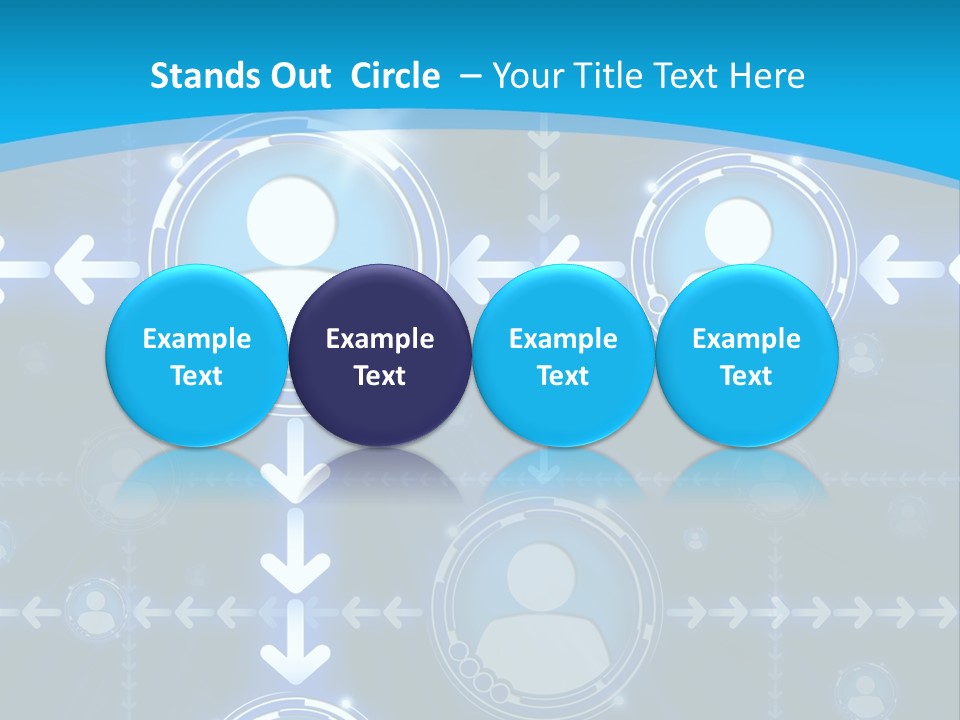 Stands Out Circle – Your Title Text Here

Example Text

Example Text

Example Text

Example Text